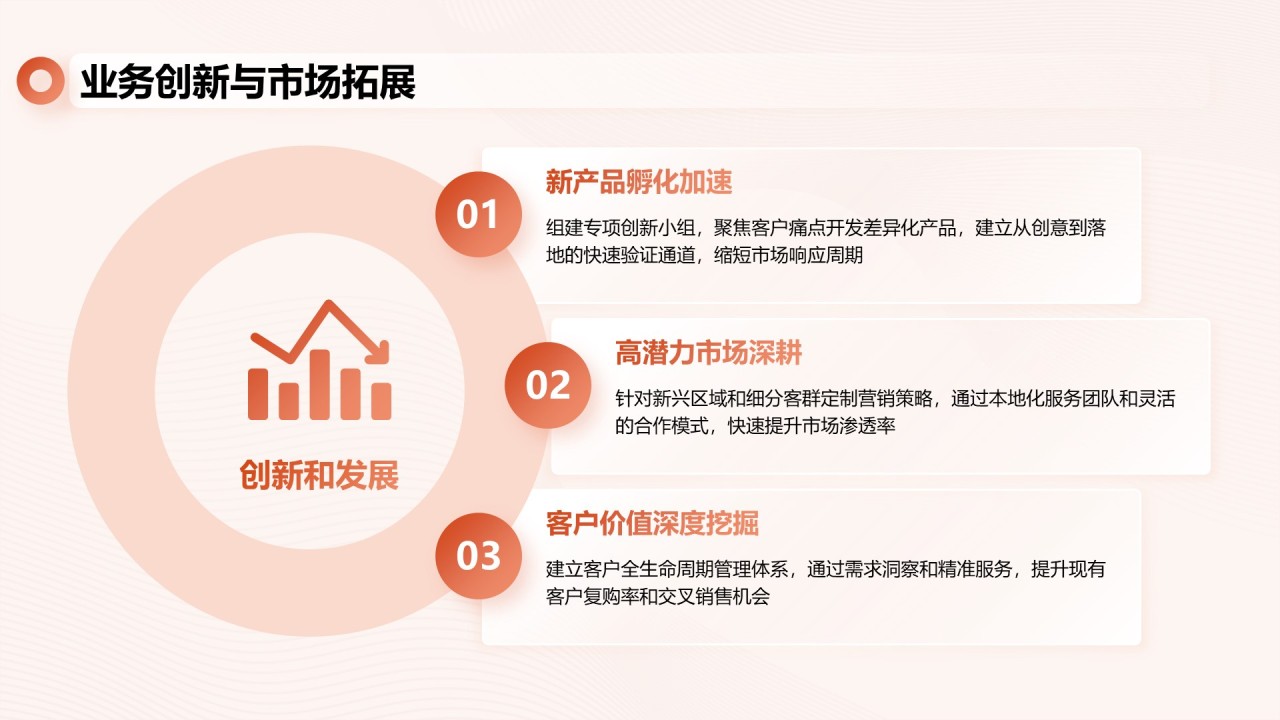 业务创新与市场拓展

创新和发展

01
新产品孵化加速
组建专项创新小组，聚焦客户痛点开发差异化产品，建立从创意到落地的快速验证通道，缩短市场响应周期

02
高潜力市场深耕
针对新兴区域和细分客群定制营销策略，通过本地化服务团队和灵活的合作模式，快速提升市场渗透率

03
客户价值深度挖掘
建立客户全生命周期管理体系，通过需求洞察和精准服务，提升现有客户复购率和交叉销售机会